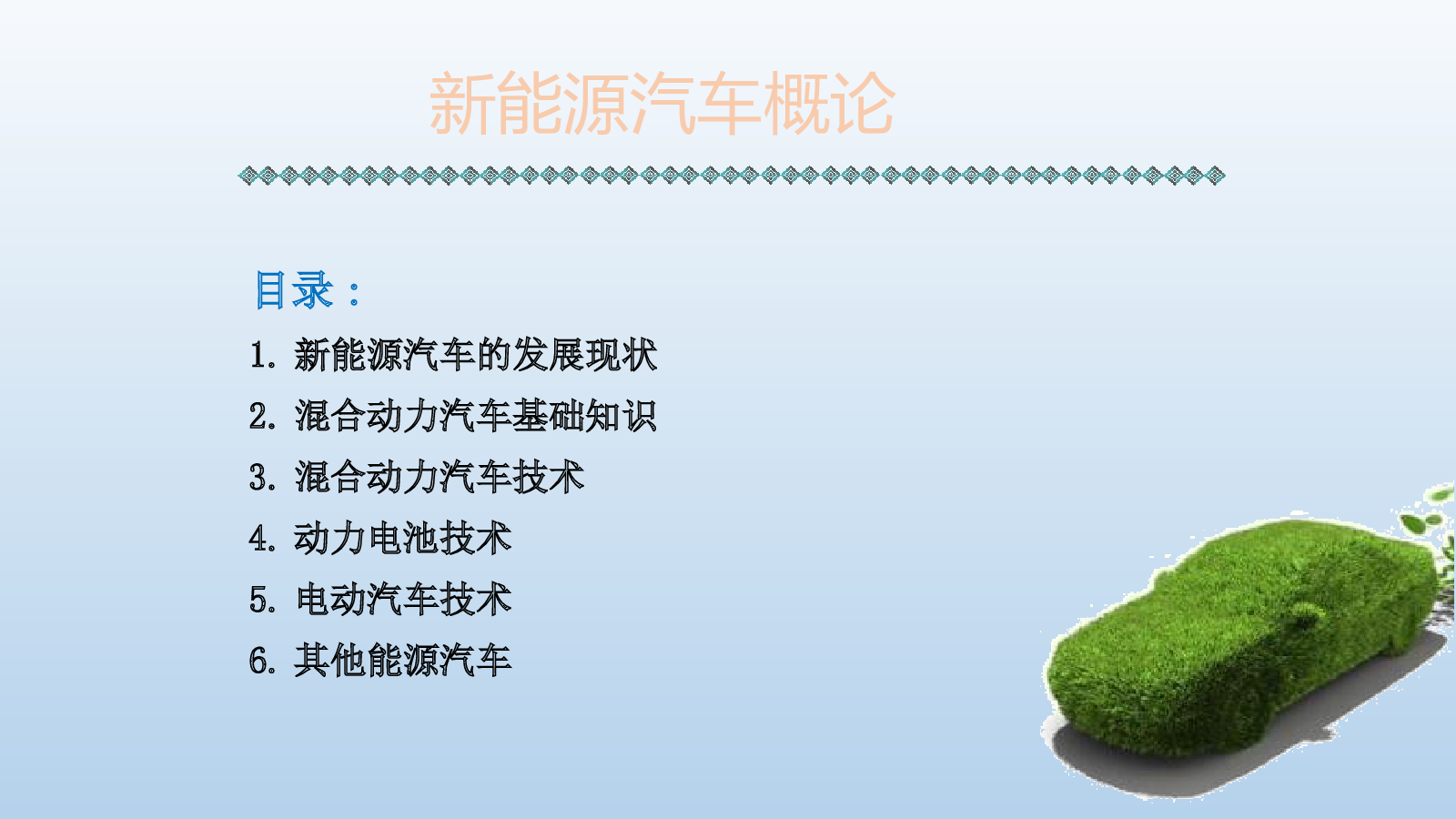 新能源汽车概论

目录：

1. 新能源汽车的发展现状
2. 混合动力汽车基础知识
3. 混合动力汽车技术
4. 动力电池技术
5. 电动汽车技术
6. 其他能源汽车